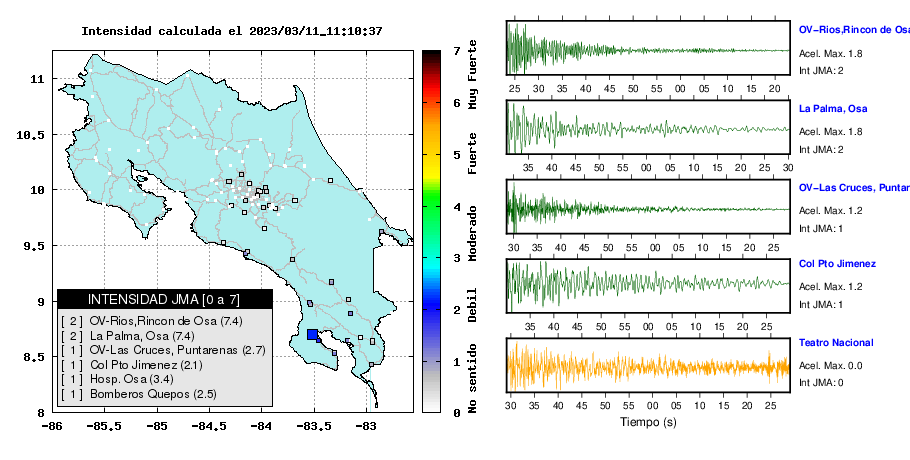 Intensidad calculada el 2023/03/11_11:10:37

11
10.5
10
9.5
9
8.5
8
-86 -85.5 -85 -84.5 -84 -83.5 -83

INTENSIDAD JMA [0 a 7]
[ 2 ] OV-Rios,Rincon de Osa (7.4)
[ 2 ] La Palma, Osa (7.4)
[ 1 ] OV-Las Cruces, Puntarenas (2.7)
[ 1 ] Col Pto Jimenez (2.1)
[ 1 ] Hosp. Osa (3.4)
[ 1 ] Bomberos Quepos (2.5)

7
6
5
4
3
2
1
0
Muy Fuerte
Fuerte
Moderado
Debil
No sentido

OV-Rios,Rincon de Osa
Acel. Max. 1.8
Int JMA: 2
25 30 35 40 45 50 55 00 05 10 15 20

La Palma, Osa
Acel. Max. 1.8
Int JMA: 2
35 40 45 50 55 00 05 10 15 20 25 30

OV-Las Cruces, Puntar
Acel. Max. 1.2
Int JMA: 1
30 35 40 45 50 55 00 05 10 15 20 25

Col Pto Jimenez
Acel. Max. 1.2
Int JMA: 1
35 40 45 50 55 00 05 10 15 20 25

Teatro Nacional
Acel. Max. 0.0
Int JMA: 0
30 35 40 45 50 55 00 05 10 15 20 25
Tiempo (s)